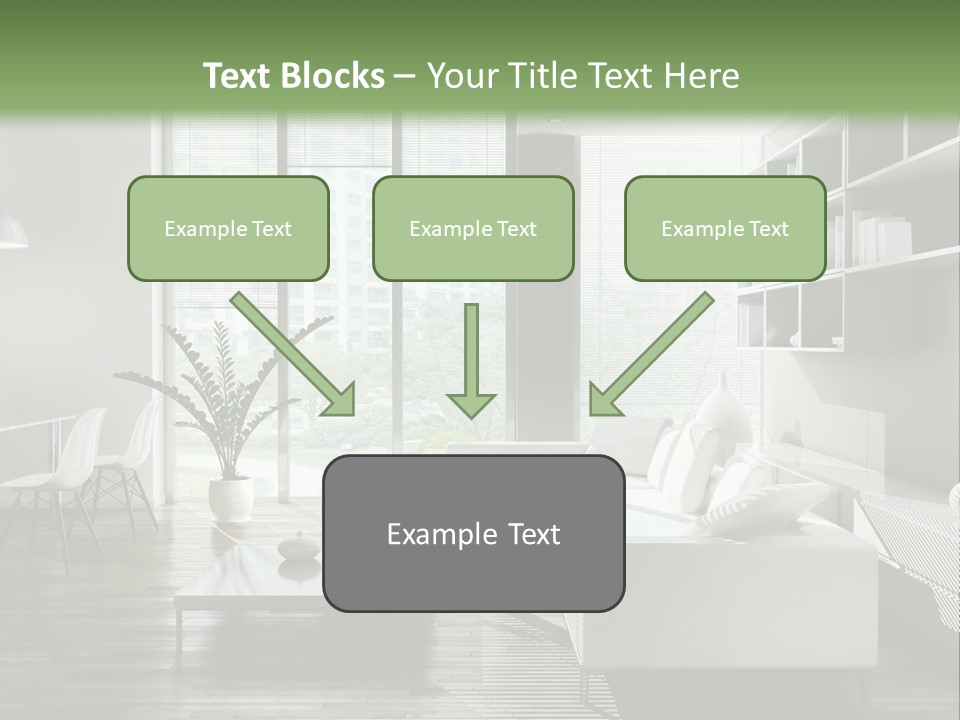 Text Blocks – Your Title Text Here

Example Text

Example Text

Example Text

Example Text